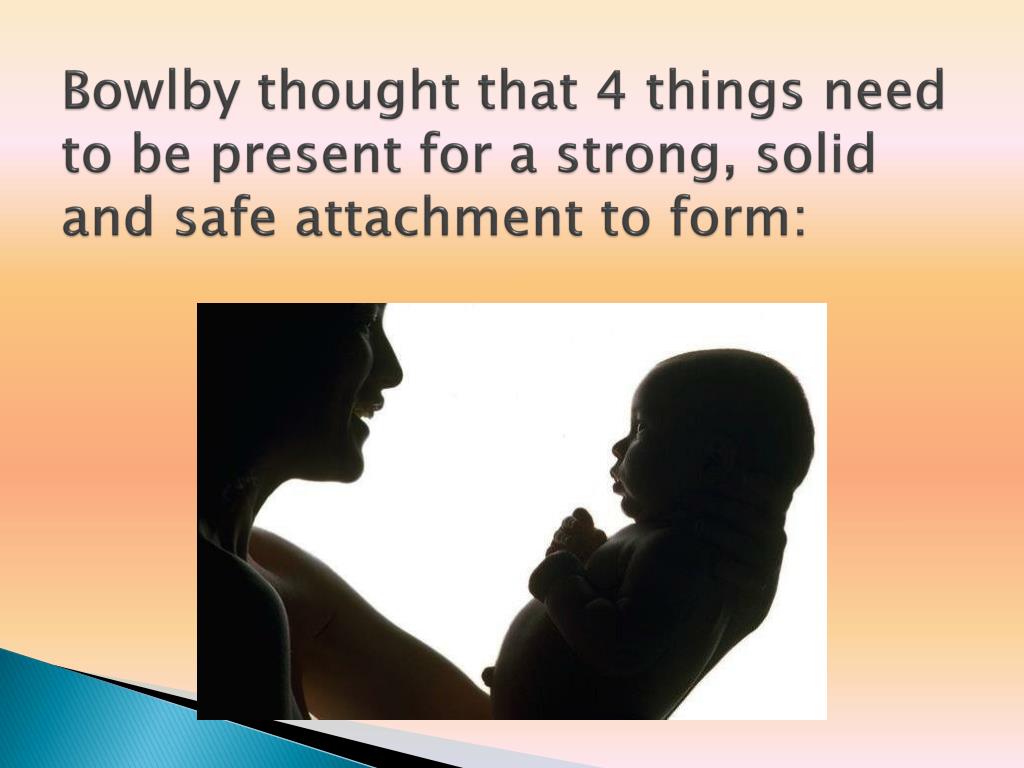 Bowlby thought that 4 things need to be present for a strong, solid and safe attachment to form: